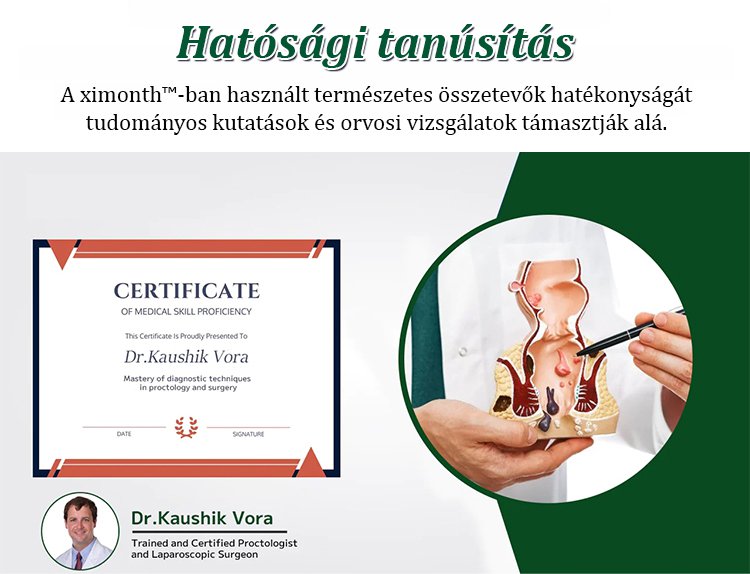 Hatósági tanúsítás

A ximonth™-ban használt természetes összetevők hatékonyságát tudományos kutatások és orvosi vizsgálatok támasztják alá.

CERTIFICATE

OF MEDICAL SKILL PROFICIENCY

This Certificate Is Proudly Presented To

Dr.Kaushik Vora

Mastery of diagnostic techniques in proctology and surgery

DATE

SIGNATURE

Dr.Kaushik Vora

Trained and Certified Proctologist and Laparoscopic Surgeon